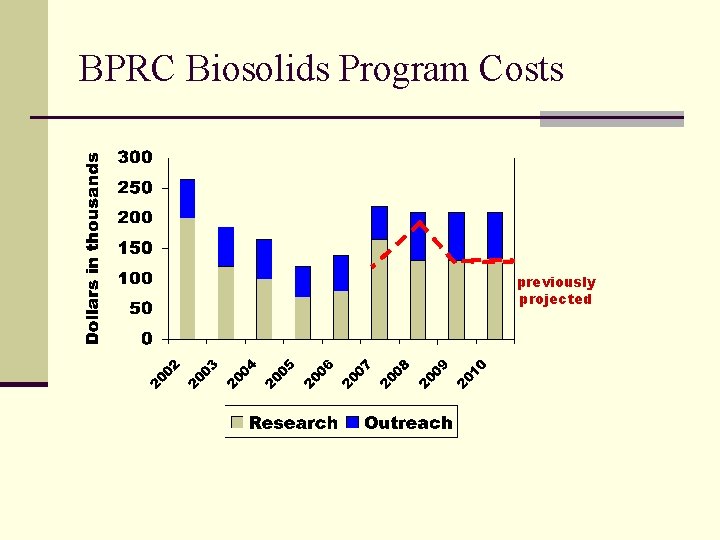 BPRC Biosolids Program Costs

Dollars in thousands

300
250
200
150
100
50
0

2002
2003
2004
2005
2006
2007
2008
2009
2010

previously projected

Research
Outreach